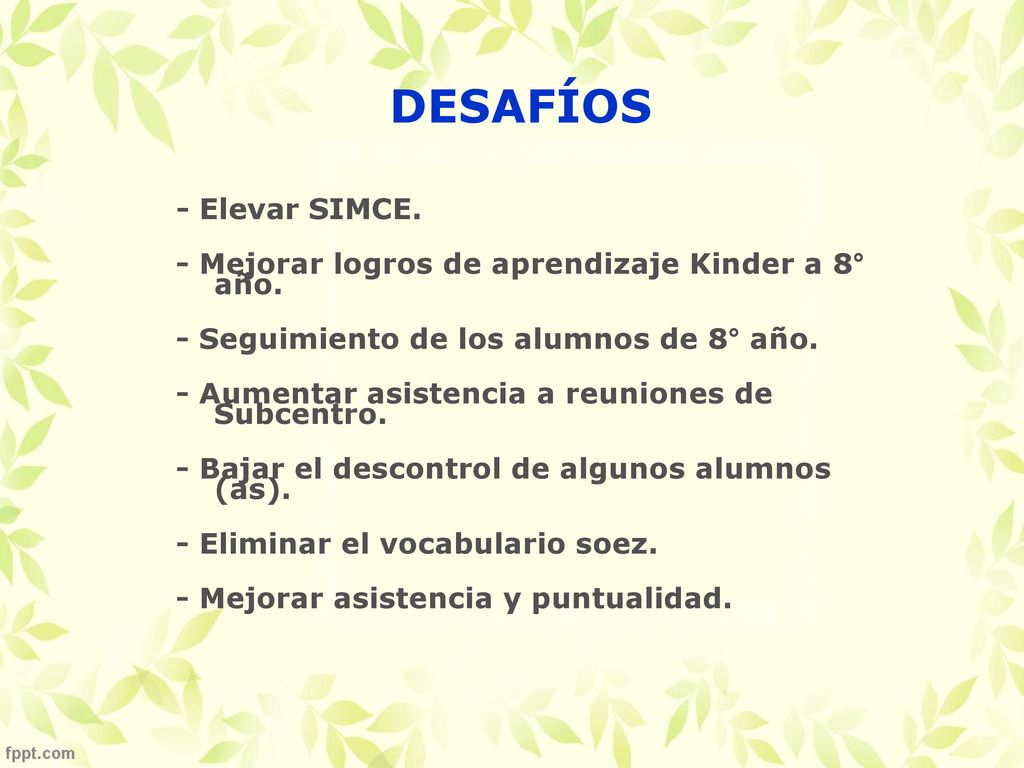 DESAFÍOS

- Elevar SIMCE.

- Mejorar logros de aprendizaje Kinder a 8° año.

- Seguimiento de los alumnos de 8° año.

- Aumentar asistencia a reuniones de Subcentro.

- Bajar el descontrol de algunos alumnos (as).

- Eliminar el vocabulario soez.

- Mejorar asistencia y puntualidad.

fppt.com